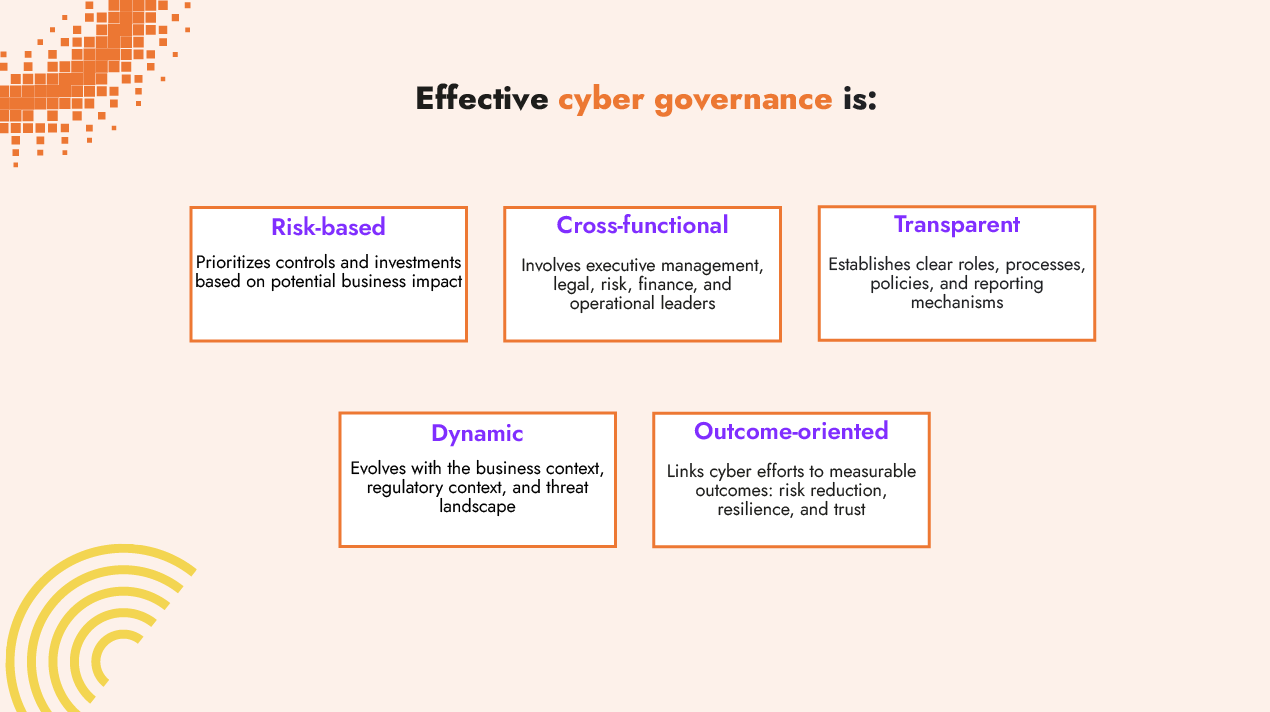 Effective cyber governance is:

Risk-based
Prioritizes controls and investments based on potential business impact

Cross-functional
Involves executive management, legal, risk, finance, and operational leaders

Transparent
Establishes clear roles, processes, policies, and reporting mechanisms

Dynamic
Evolves with the business context, regulatory context, and threat landscape

Outcome-oriented
Links cyber efforts to measurable outcomes: risk reduction, resilience, and trust